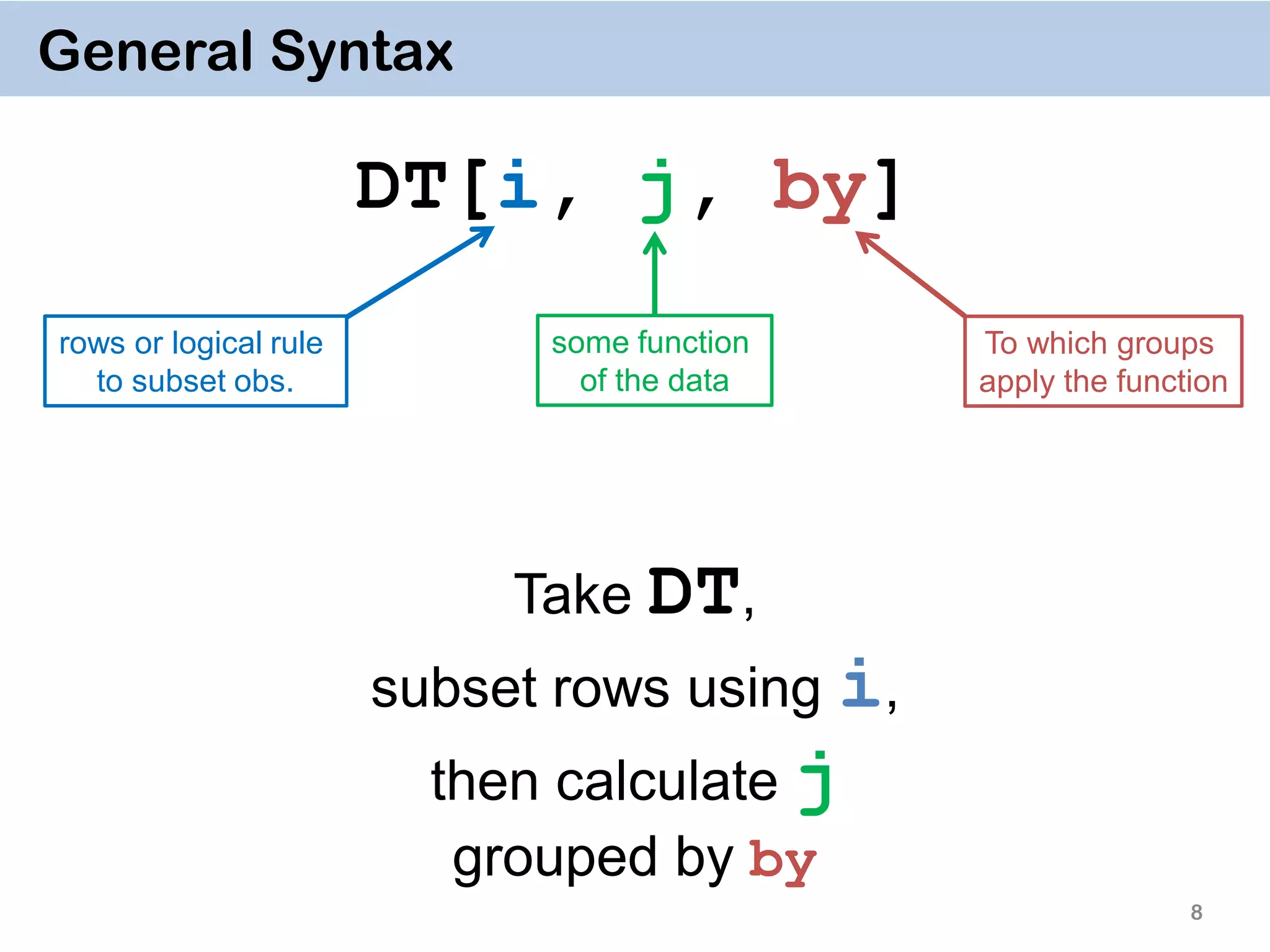 General Syntax

DT[i, j, by]

rows or logical rule to subset obs.

some function of the data

To which groups apply the function

Take DT,

subset rows using i,

then calculate j

grouped by by

8